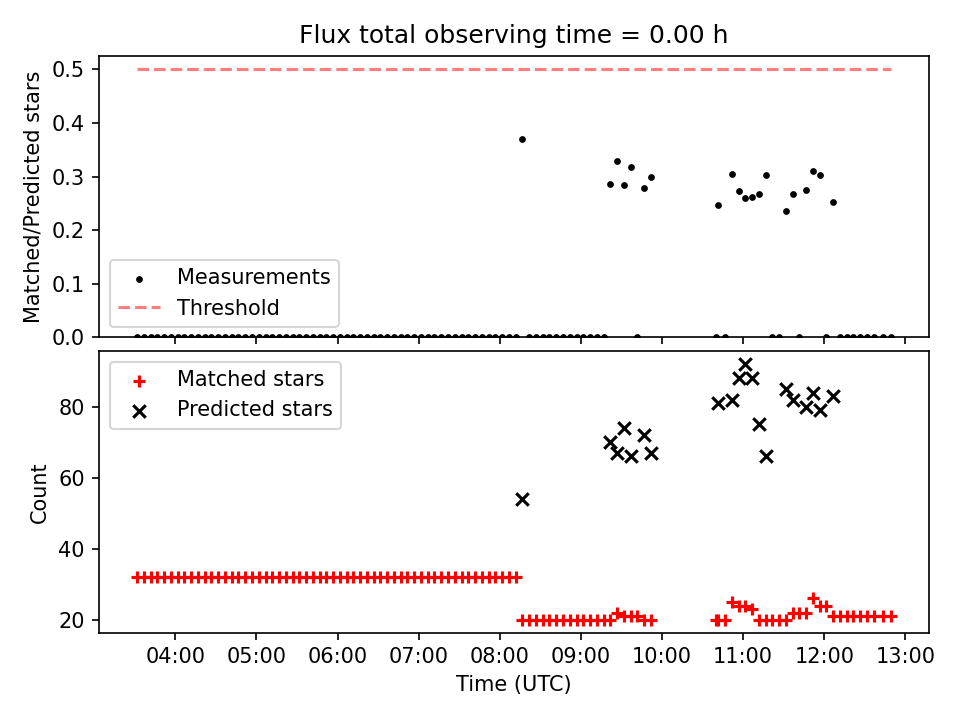 Flux total observing time = 0.00 h

Matched/Predicted stars

0.5
0.4
0.3
0.2
0.1
0.0

Measurements
Threshold

Matched stars
Predicted stars

Count

80
60
40
20

04:00
05:00
06:00
07:00
08:00
09:00
10:00
11:00
12:00
13:00

Time (UTC)